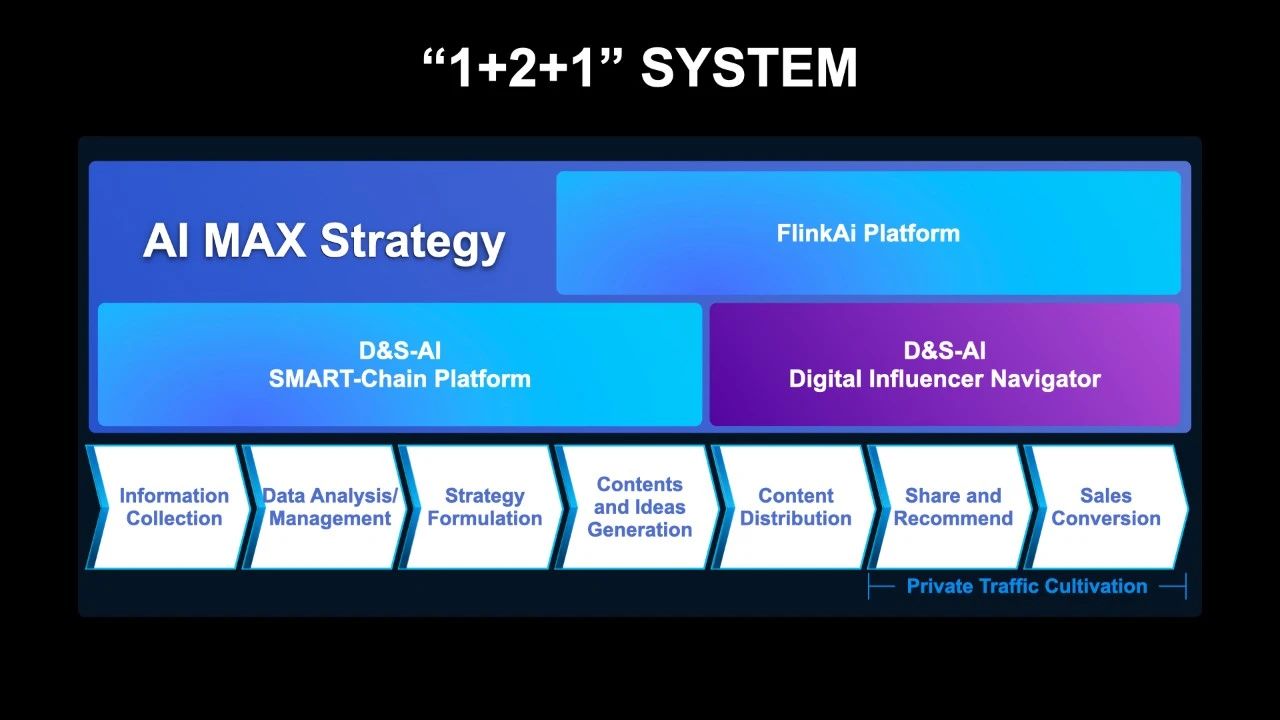 “1+2+1” SYSTEM

AI MAX Strategy

FlinkAi Platform

D&S-AI
SMART-Chain Platform

D&S-AI
Digital Influencer Navigator

Information Collection

Data Analysis/ Management

Strategy Formulation

Contents and Ideas Generation

Content Distribution

Share and Recommend

Sales Conversion

Private Traffic Cultivation